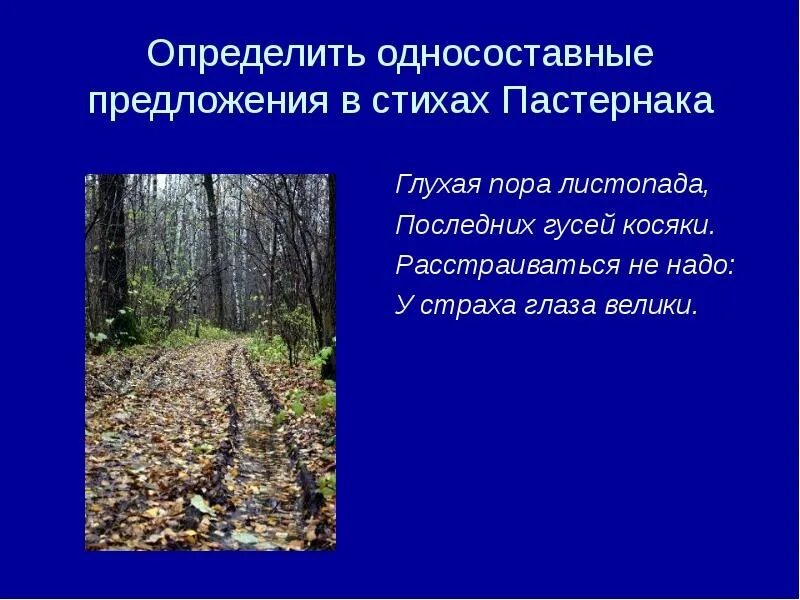 Определить односоставные предложения в стихах Пастернака

Глухая пора листопада,
Последних гусей косяки.
Расстраиваться не надо:
У страха глаза велики.